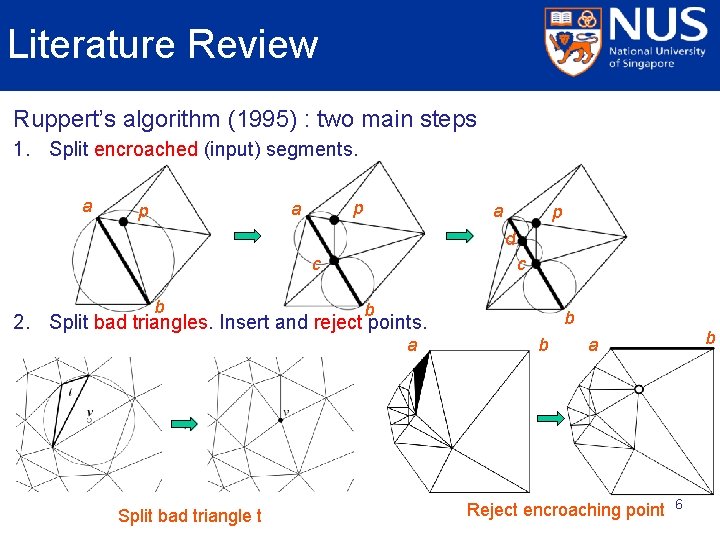 Literature Review

NUS
National University of Singapore

Ruppert's algorithm (1995) : two main steps

1. Split encroached (input) segments.

a p b

a p c b

a p d c b

2. Split bad triangles. Insert and reject points.

t v

v

a b

a b

Split bad triangle t

Reject encroaching point

6